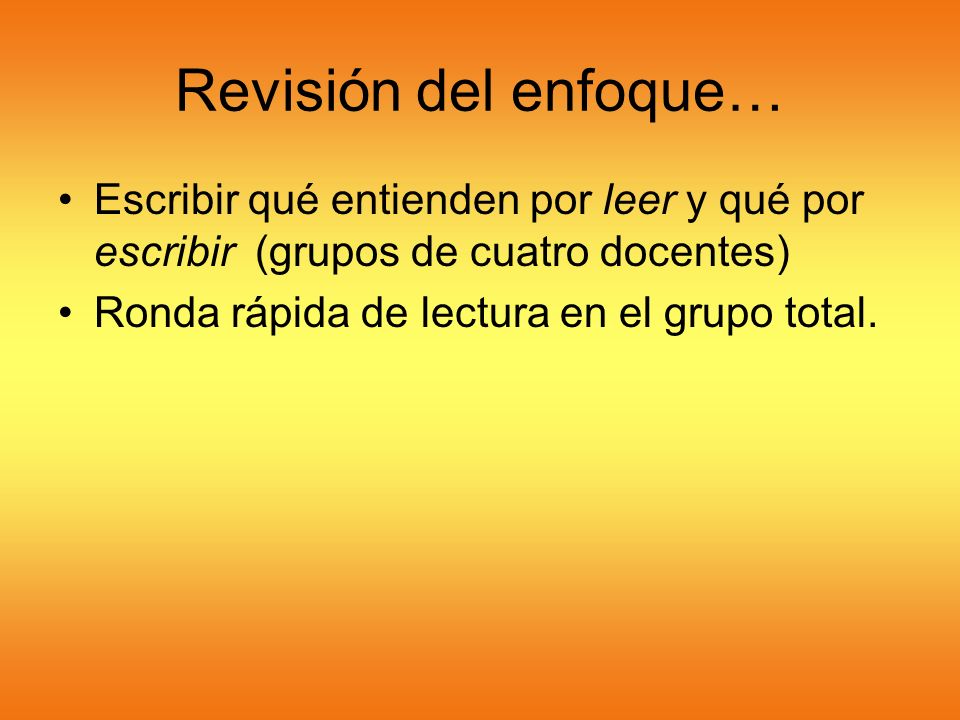 Revisión del enfoque…

• Escribir qué entienden por leer y qué por escribir (grupos de cuatro docentes)
• Ronda rápida de lectura en el grupo total.